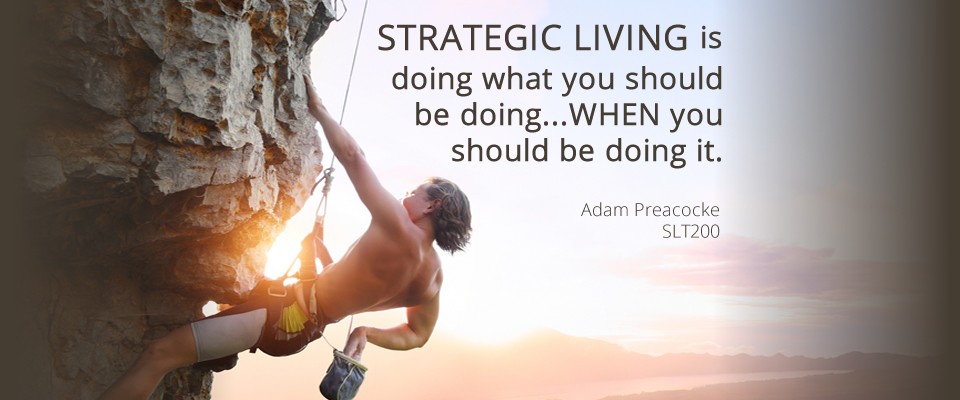 STRATEGIC LIVING is doing what you should be doing...WHEN you should be doing it.

Adam Preacocke
SLT200